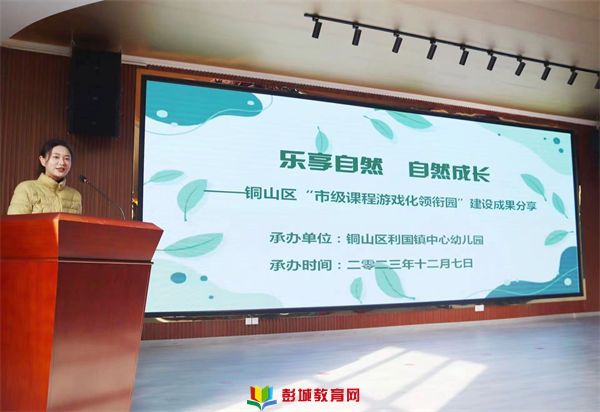 乐享自然　自然成长

——铜山区“市级课程游戏化领衔园”建设成果分享

承办单位：铜山区利国镇中心幼儿园

承办时间：二零二三年十二月七日

彭城教育网